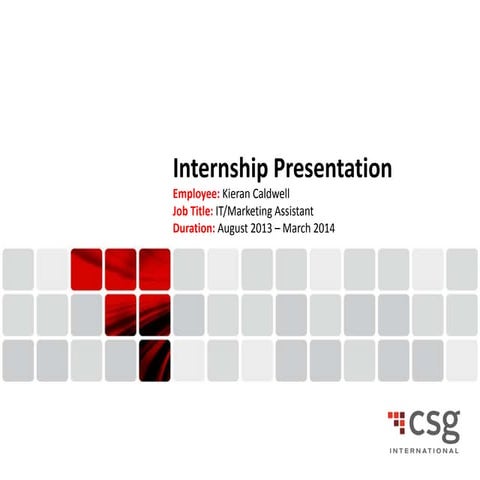 Internship Presentation

Employee: Kieran Caldwell
Job Title: IT/Marketing Assistant
Duration: August 2013 – March 2014

csg
INTERNATIONAL